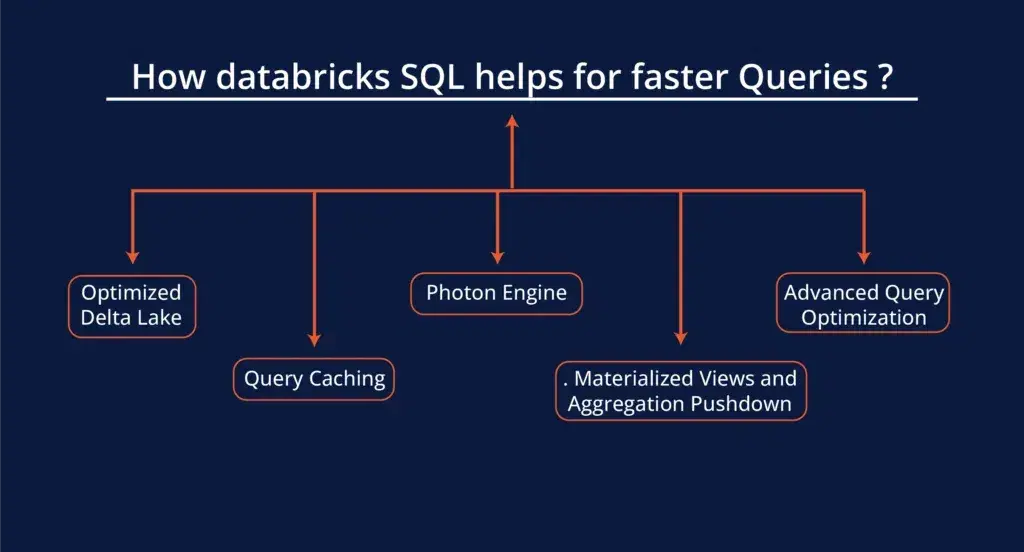 How databricks SQL helps for faster Queries ?

Optimized Delta Lake

Query Caching

Photon Engine

. Materialized Views and Aggregation Pushdown

Advanced Query Optimization